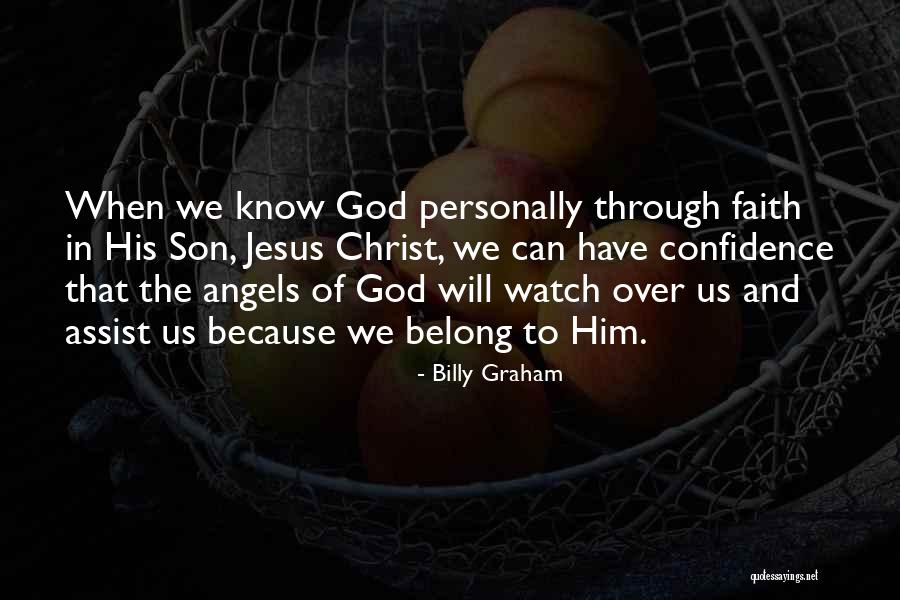 When we know God personally through faith in His Son, Jesus Christ, we can have confidence that the angels of God will watch over us and assist us because we belong to Him.

- Billy Graham

quotessayings.net